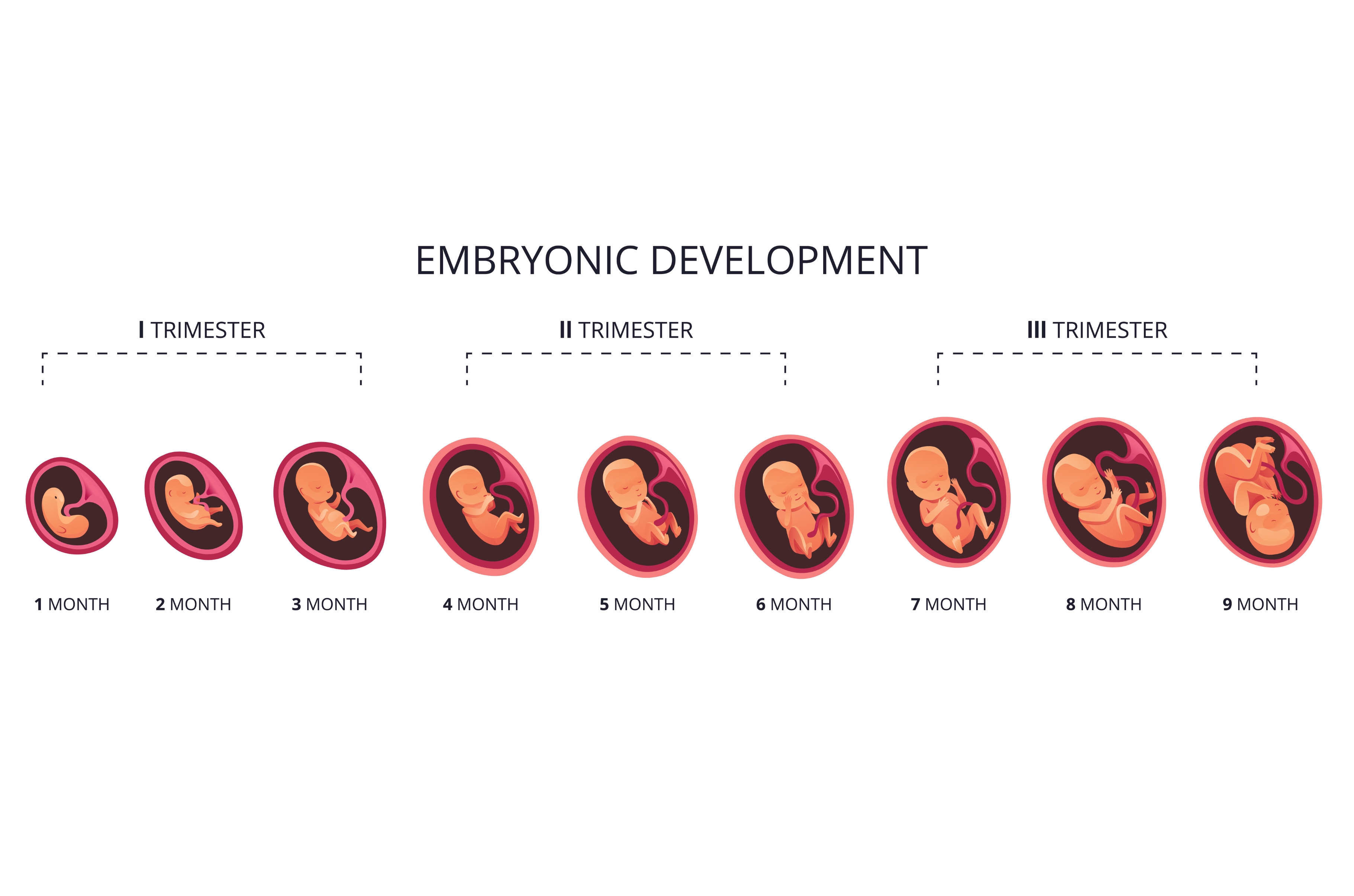 EMBRYONIC DEVELOPMENT

I TRIMESTER

II TRIMESTER

III TRIMESTER

1 MONTH

2 MONTH

3 MONTH

4 MONTH

5 MONTH

6 MONTH

7 MONTH

8 MONTH

9 MONTH